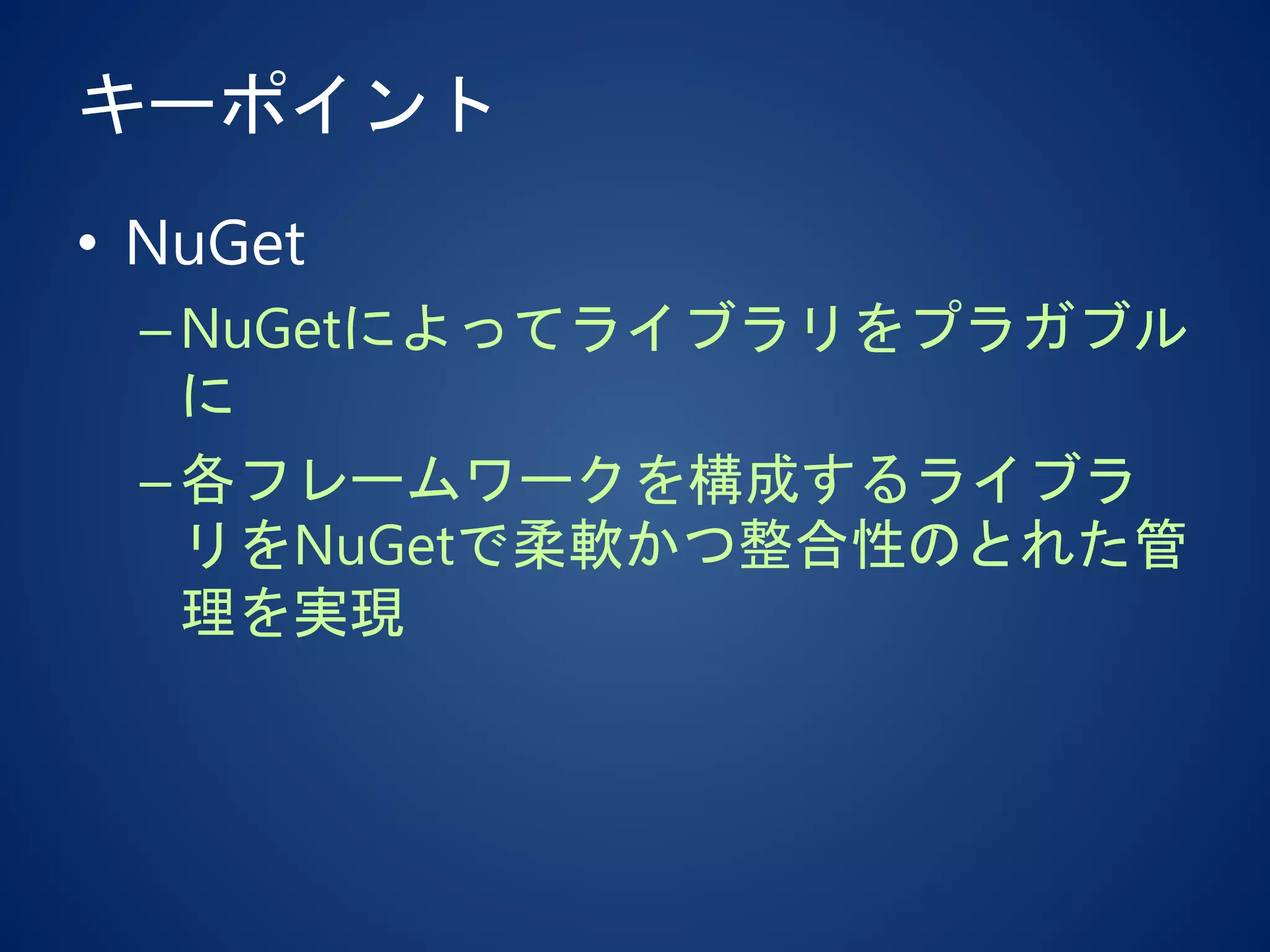 キーポイント

• NuGet

– NuGetによってライブラリをプラガブルに

– 各フレームワークを構成するライブラリをNuGetで柔軟かつ整合性のとれた管理を実現